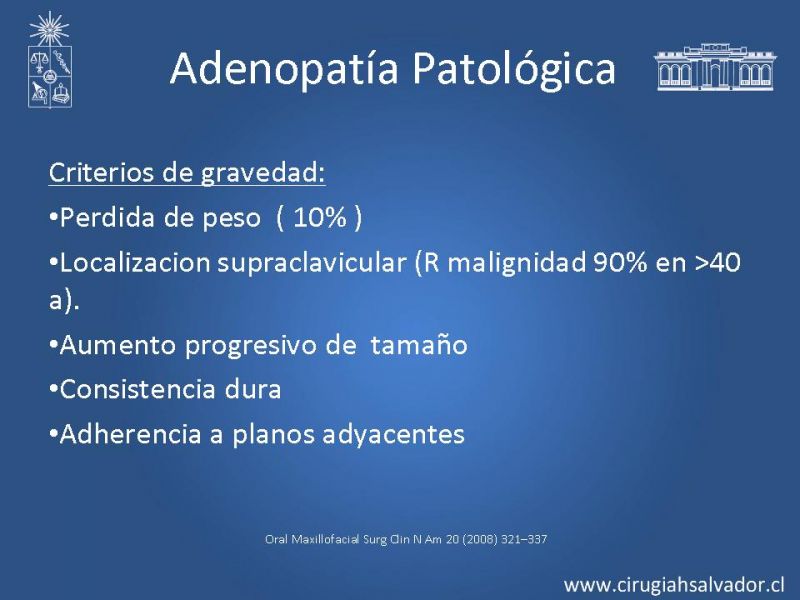 Adenopatía Patológica

Criterios de gravedad:

•Perdida de peso ( 10% )

•Localizacion supraclavicular (R malignidad 90% en >40 a).

•Aumento progresivo de tamaño

•Consistencia dura

•Adherencia a planos adyacentes

Oral Maxillofacial Surg Clin N Am 20 (2008) 321–337

www.cirugiahsalvador.cl